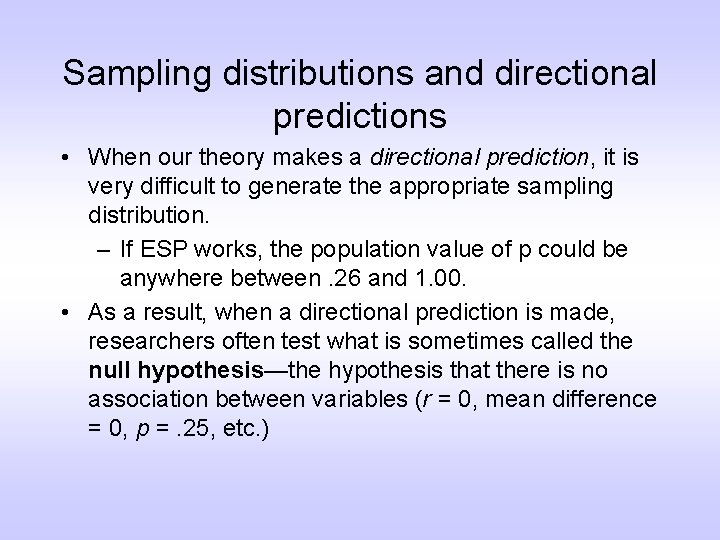 Sampling distributions and directional predictions

• When our theory makes a directional prediction, it is very difficult to generate the appropriate sampling distribution.

– If ESP works, the population value of p could be anywhere between .26 and 1.00.

• As a result, when a directional prediction is made, researchers often test what is sometimes called the null hypothesis—the hypothesis that there is no association between variables ($r = 0$, mean difference $= 0$, $p = .25$, etc.)